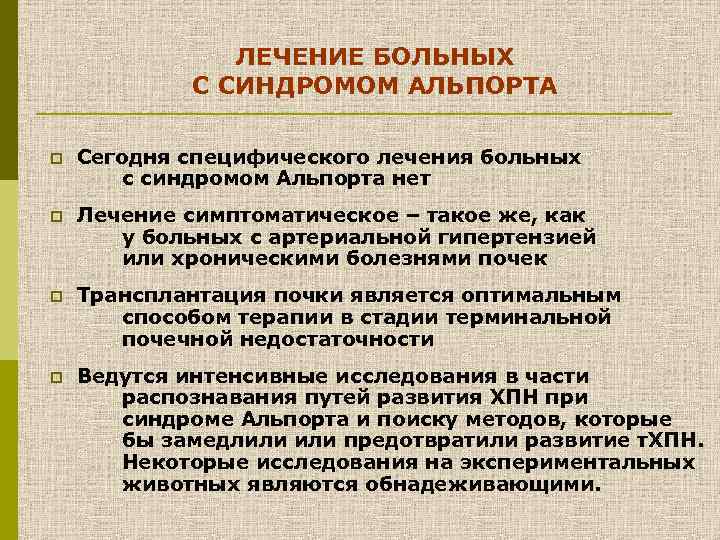 ЛЕЧЕНИЕ БОЛЬНЫХ С СИНДРОМОМ АЛЬПОРТА

Сегодня специфического лечения больных с синдромом Альпорта нет

Лечение симптоматическое – такое же, как у больных с артериальной гипертензией или хроническими болезнями почек

Трансплантация почки является оптимальным способом терапии в стадии терминальной почечной недостаточности

Ведутся интенсивные исследования в части распознавания путей развития ХПН при синдроме Альпорта и поиску методов, которые бы замедлили или предотвратили развитие тХПН. Некоторые исследования на экспериментальных животных являются обнадеживающими.